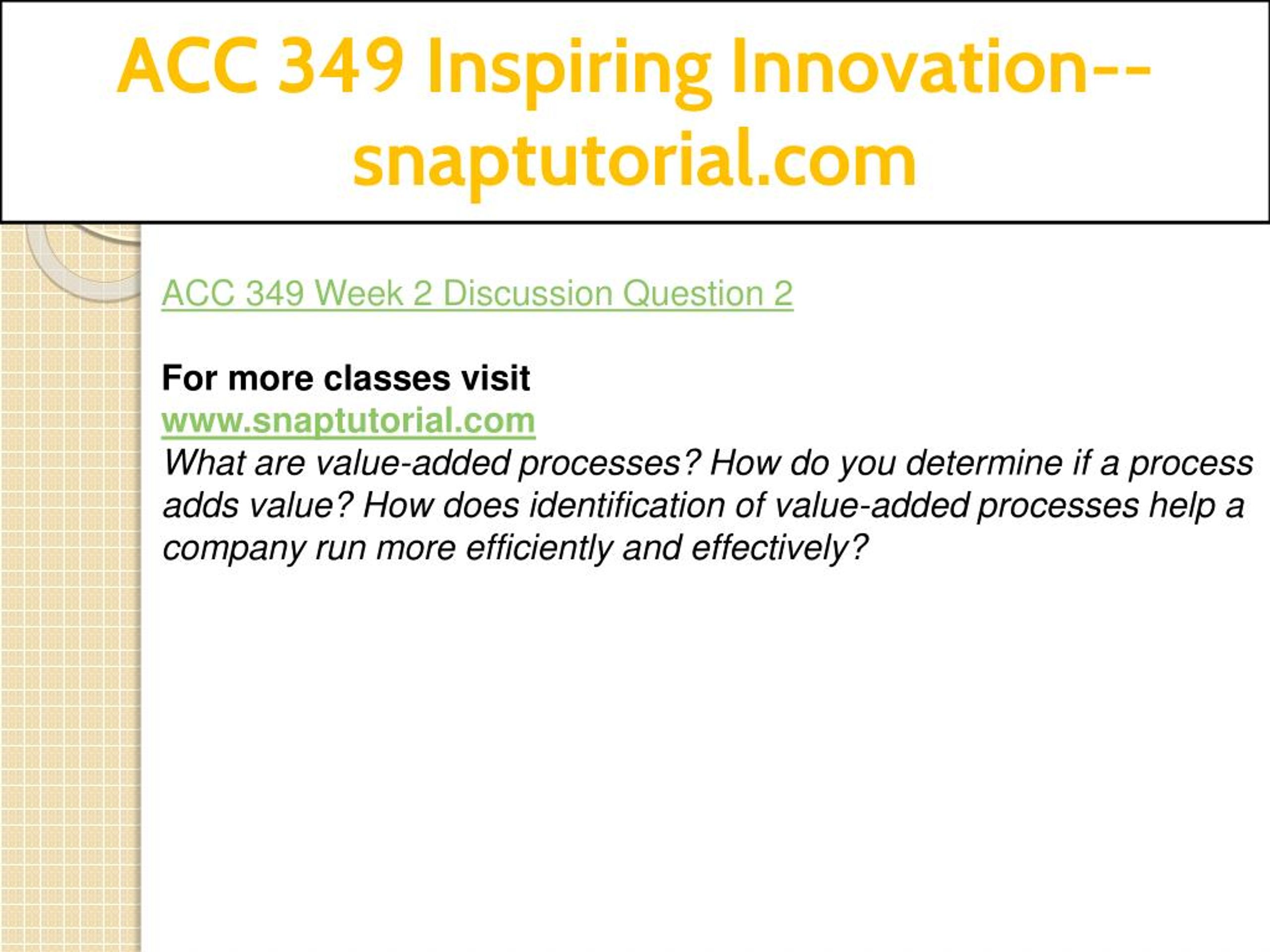 ACC 349 Inspiring Innovation--snaptutorial.com

ACC 349 Week 2 Discussion Question 2

For more classes visit
www.snaptutorial.com
What are value-added processes? How do you determine if a process adds value? How does identification of value-added processes help a company run more efficiently and effectively?